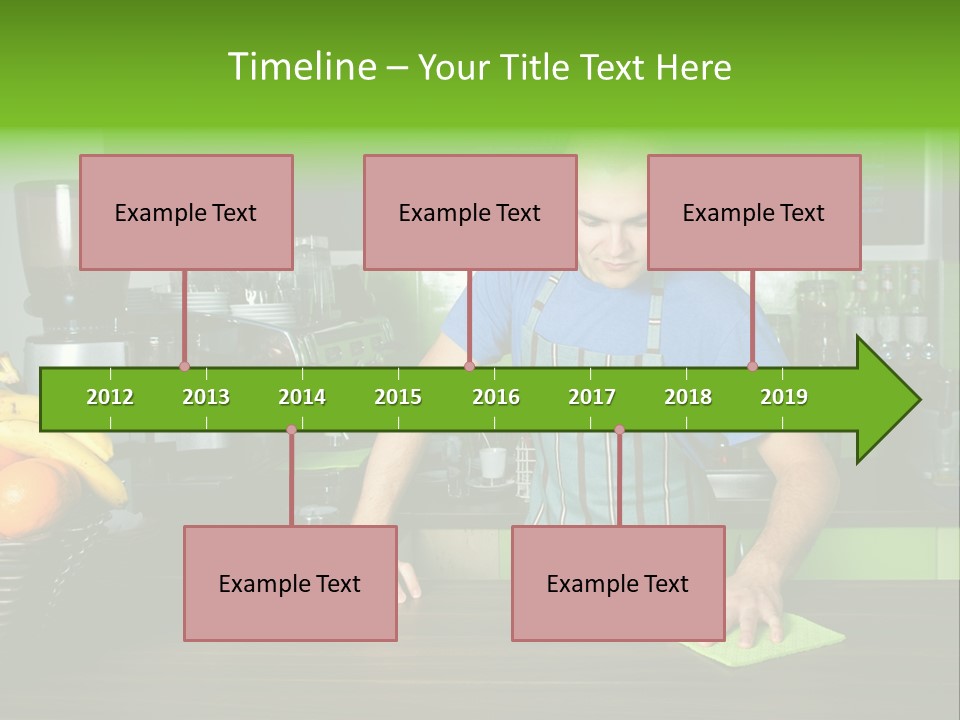 Timeline – Your Title Text Here

Example Text

Example Text

Example Text

2012 2013 2014 2015 2016 2017 2018 2019

Example Text

Example Text